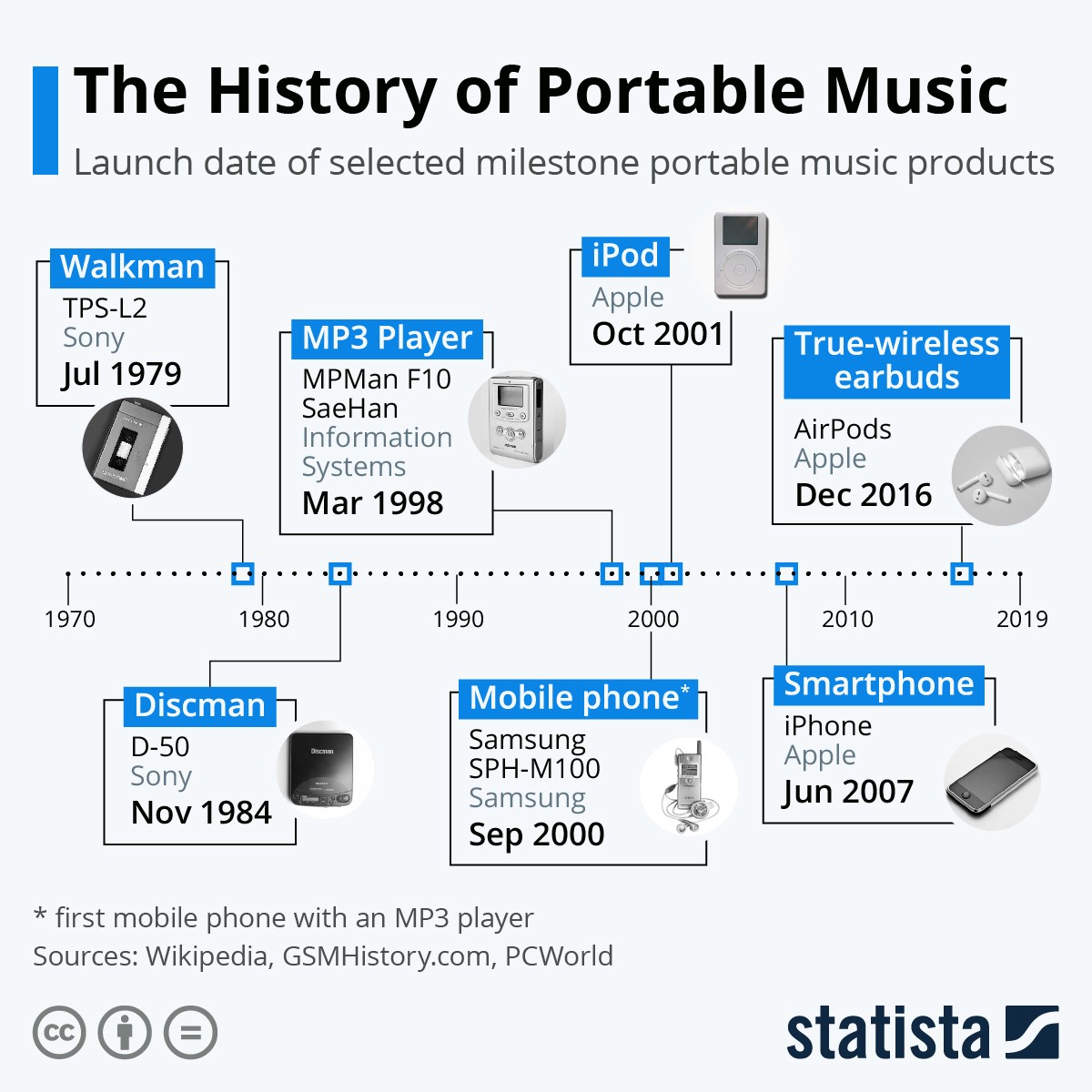 The History of Portable Music

Launch date of selected milestone portable music products

Walkman
TPS-L2
Sony
Jul 1979

MP3 Player
MPMan F10
SaeHan
Information
Systems
Mar 1998

iPod
Apple
Oct 2001

True-wireless earbuds
AirPods
Apple
Dec 2016

1970
1980
1990
2000
2010
2019

Discman
D-50
Sony
Nov 1984

Mobile phone*
Samsung
SPH-M100
Samsung
Sep 2000

Smartphone
iPhone
Apple
Jun 2007

* first mobile phone with an MP3 player
Sources: Wikipedia, GSMHistory.com, PCWorld

statista